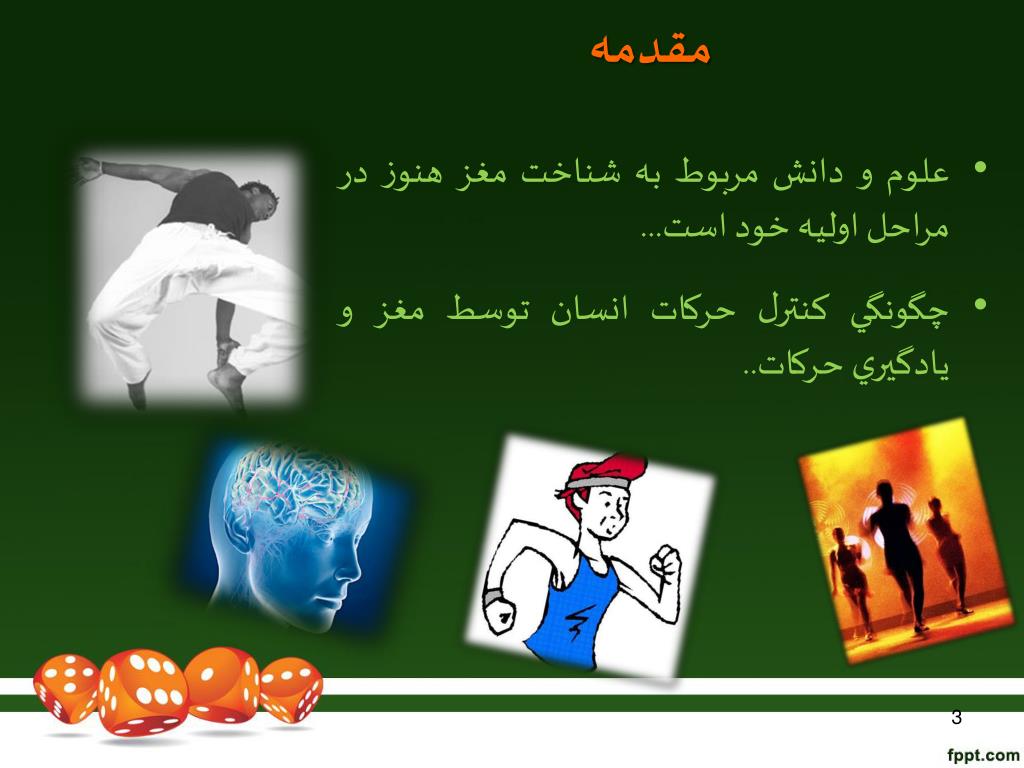 مقدمه

• علوم و دانش مربوط به شناخت مغز هنوز در مراحل اوليه خود است...

• چگونگي كنترل حركات انسان توسط مغز و يادگيري حركات..

3

fppt.com